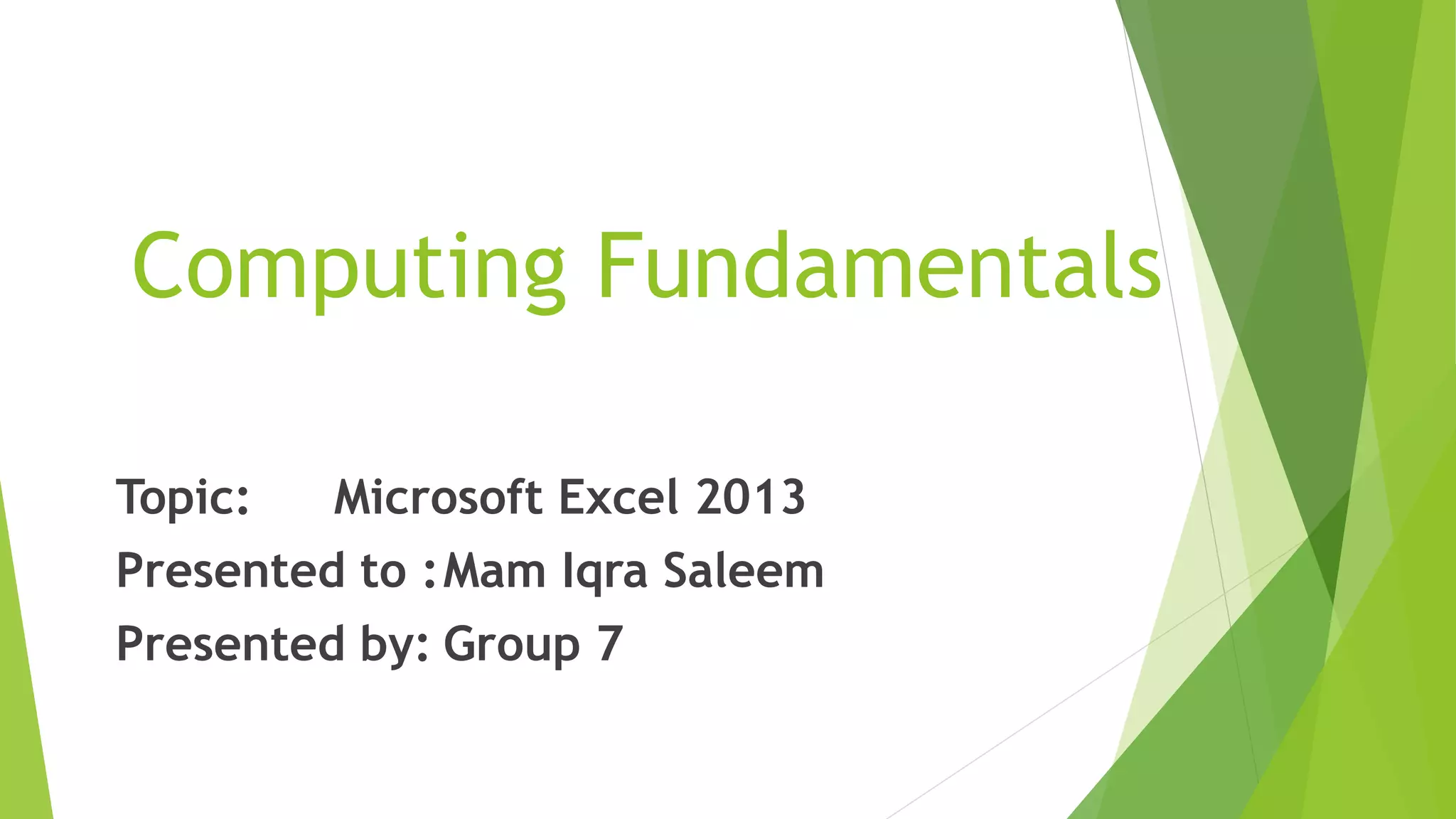 Computing Fundamentals

Topic: Microsoft Excel 2013
Presented to :Mam Iqra Saleem
Presented by: Group 7